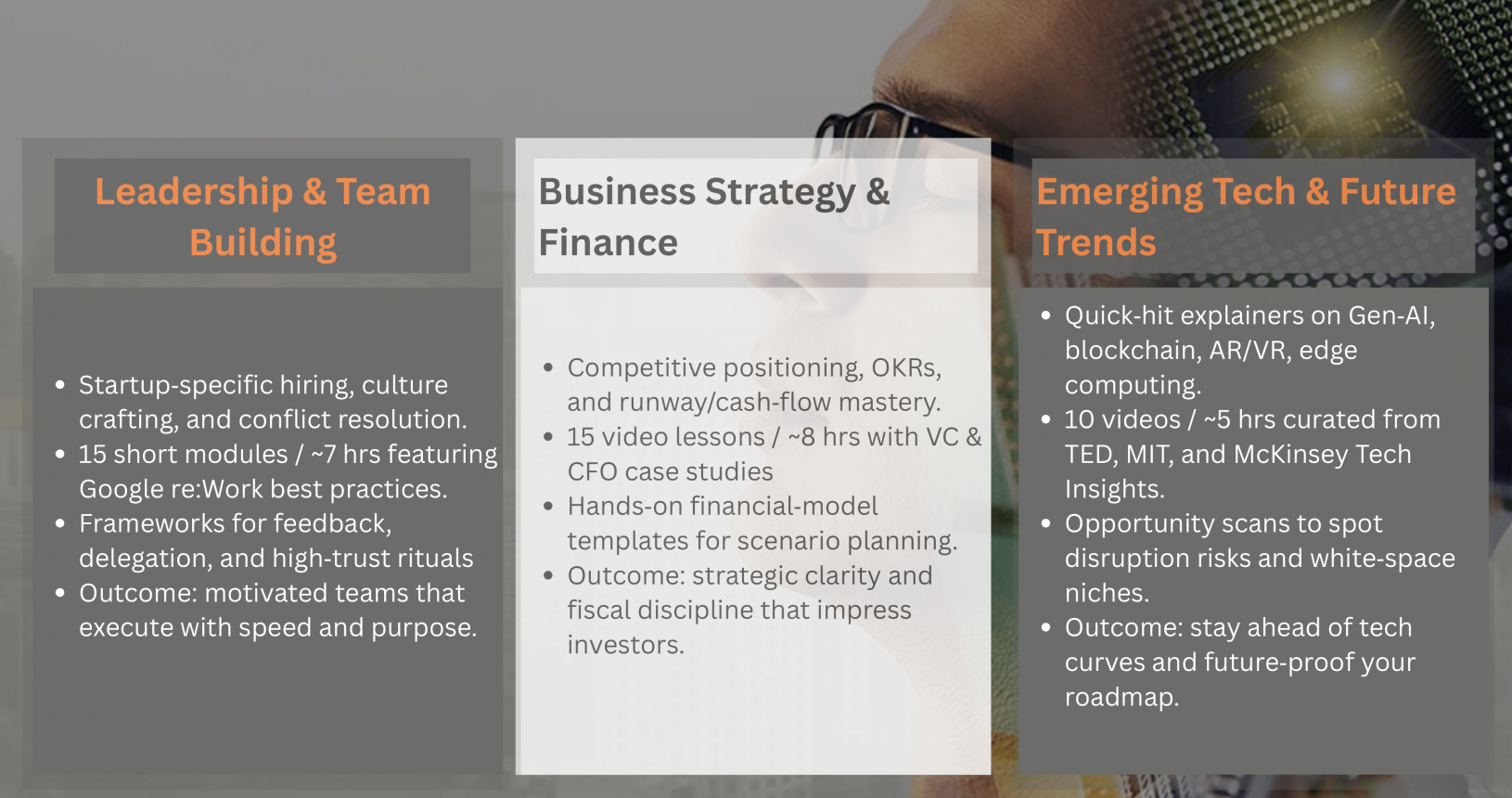 Leadership & Team Building

- Startup-specific hiring, culture crafting, and conflict resolution.
- 15 short modules / ~7 hrs featuring Google re:Work best practices.
- Frameworks for feedback, delegation, and high-trust rituals
- Outcome: motivated teams that execute with speed and purpose.

Business Strategy & Finance

- Competitive positioning, OKRs, and runway/cash-flow mastery.
- 15 video lessons / ~8 hrs with VC & CFO case studies
- Hands-on financial-model templates for scenario planning.
- Outcome: strategic clarity and fiscal discipline that impress investors.

Emerging Tech & Future Trends

- Quick-hit explainers on Gen-AI, blockchain, AR/VR, edge computing.
- 10 videos / ~5 hrs curated from TED, MIT, and McKinsey Tech Insights.
- Opportunity scans to spot disruption risks and white-space niches.
- Outcome: stay ahead of tech curves and future-proof your roadmap.